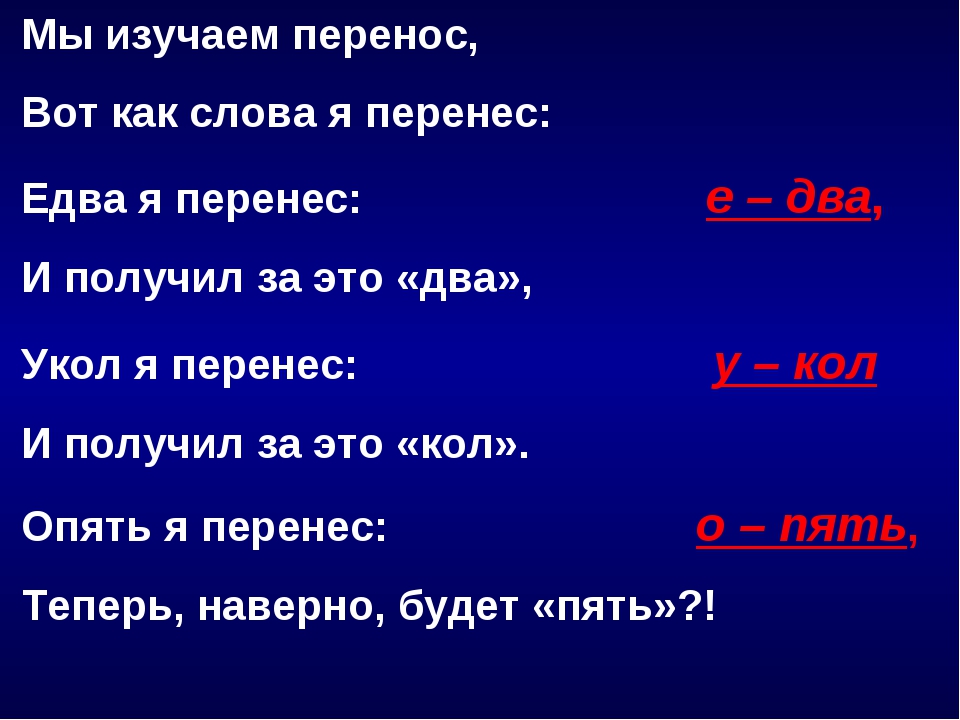 Мы изучаем перенос,

Вот как слова я перенес:

Едва я перенес: е – два,

И получил за это «два»,

Укол я перенес: у – кол

И получил за это «кол».

Опять я перенес: о – пять,

Теперь, наверно, будет «пять»?!